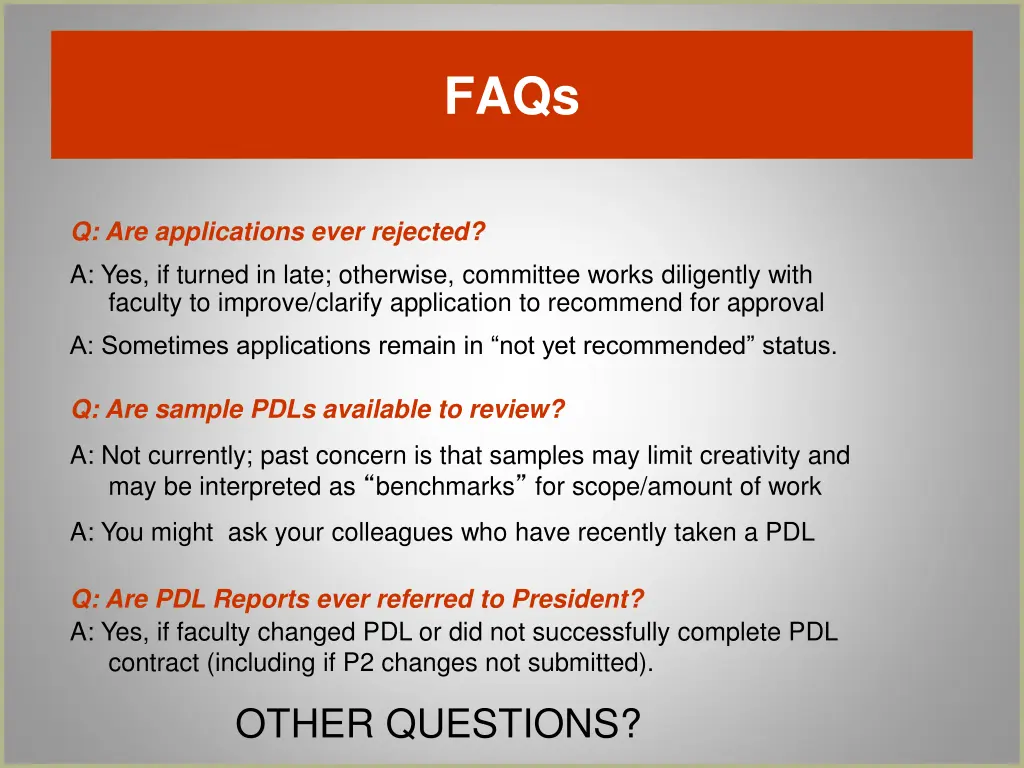 FAQs

Q: Are applications ever rejected?

A: Yes, if turned in late; otherwise, committee works diligently with faculty to improve/clarify application to recommend for approval

A: Sometimes applications remain in “not yet recommended” status.

Q: Are sample PDLs available to review?

A: Not currently; past concern is that samples may limit creativity and may be interpreted as “benchmarks” for scope/amount of work

A: You might  ask your colleagues who have recently taken a PDL

Q: Are PDL Reports ever referred to President?

A: Yes, if faculty changed PDL or did not successfully complete PDL contract (including if P2 changes not submitted).

OTHER QUESTIONS?